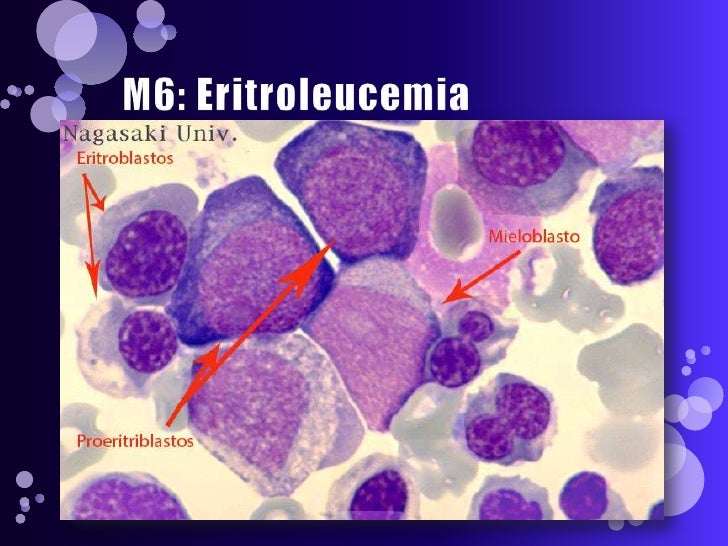 M6: Eritroleucemia

Nagasaki Univ.

Eritroblastos

Mieloblasto

Proeritriblastos